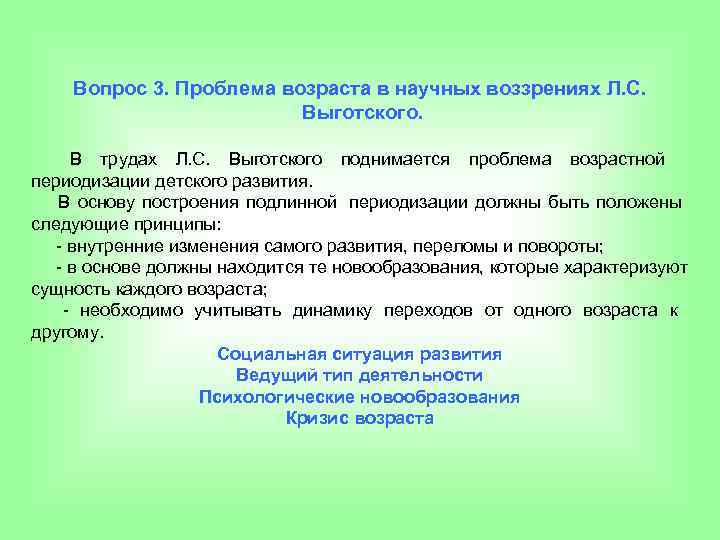 Вопрос 3. Проблема возраста в научных воззрениях Л.С. Выготского.

В трудах Л.С. Выготского поднимается проблема возрастной периодизации детского развития.

В основу построения подлинной периодизации должны быть положены следующие принципы:

- внутренние изменения самого развития, переломы и повороты;

- в основе должны находится те новообразования, которые характеризуют сущность каждого возраста;

- необходимо учитывать динамику переходов от одного возраста к другому.

Социальная ситуация развития
Ведущий тип деятельности
Психологические новообразования
Кризис возраста